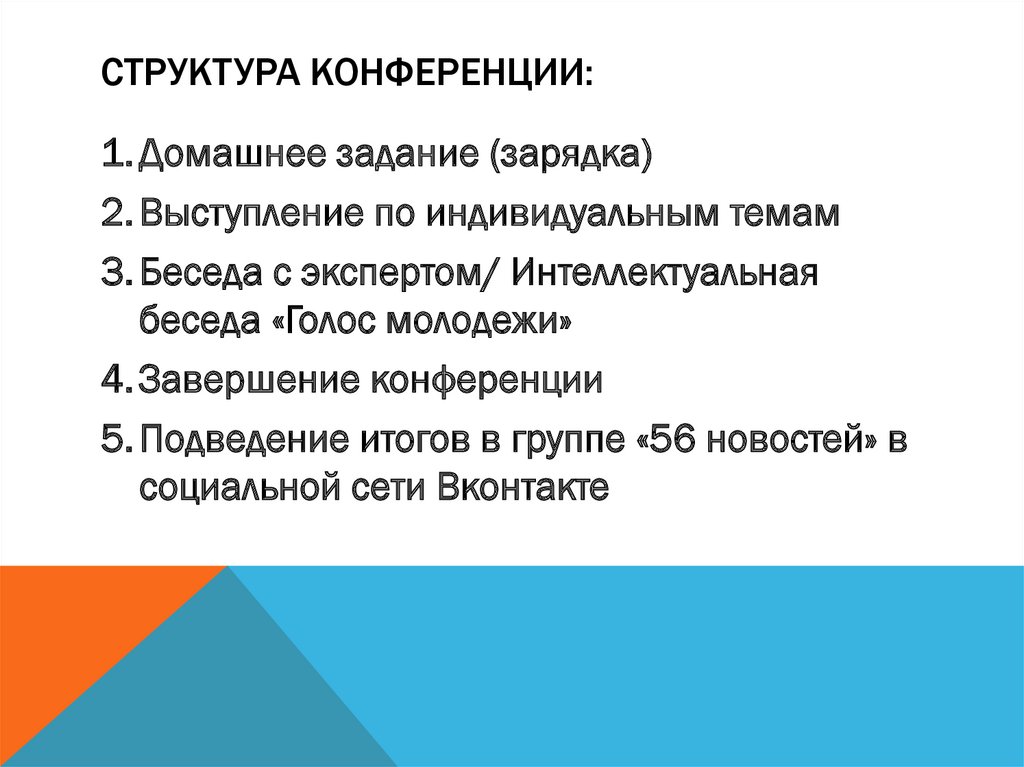 СТРУКТУРА КОНФЕРЕНЦИИ:

1. Домашнее задание (зарядка)
2. Выступление по индивидуальным темам
3. Беседа с экспертом/ Интеллектуальная беседа «Голос молодежи»
4. Завершение конференции
5. Подведение итогов в группе «56 новостей» в социальной сети Вконтакте